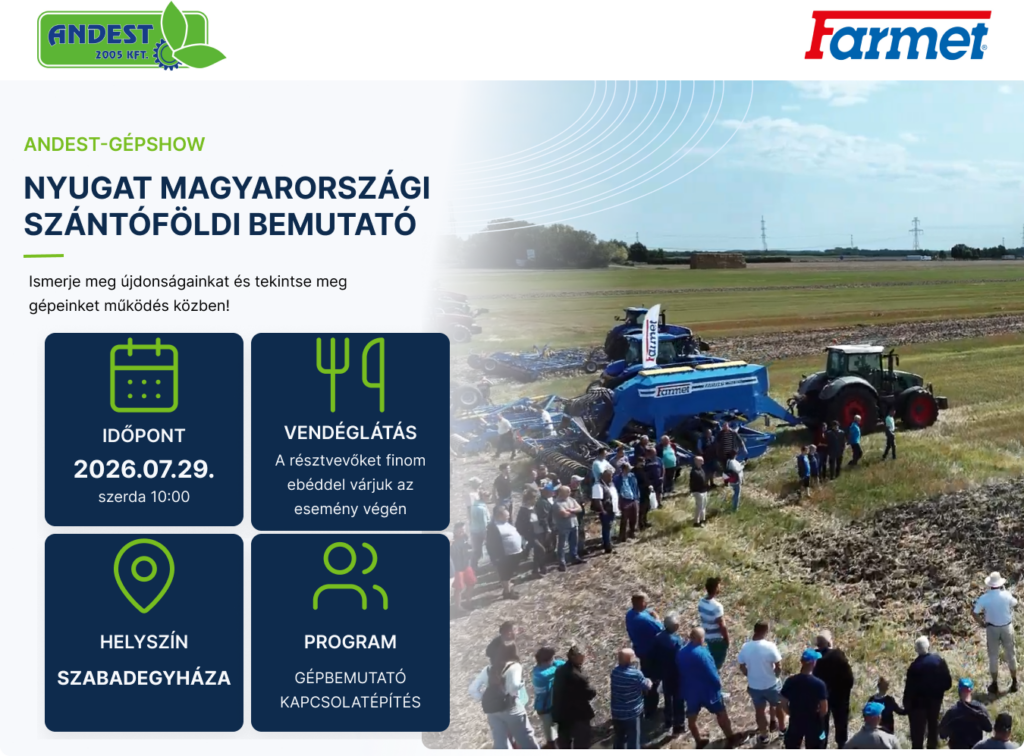 ANDEST 2005 KFT.

Farmet

ANDEST-GÉPSHOW

NYUGAT MAGYARORSZÁGI SZÁNTÓFÖLDI BEMUTATÓ

Ismerje meg újdonságainkat és tekintse meg gépeinket működés közben!

IDŐPONT
2026.07.29.
szerda 10:00

VENDÉGLÁTÁS
A résztvevőket finom ebéddel várjuk az esemény végén

HELYSZÍN
SZABADEGYHÁZA

PROGRAM
GÉPBEMUTATÓ
KAPCSOLATÉPÍTÉS

Farmet

Farmet